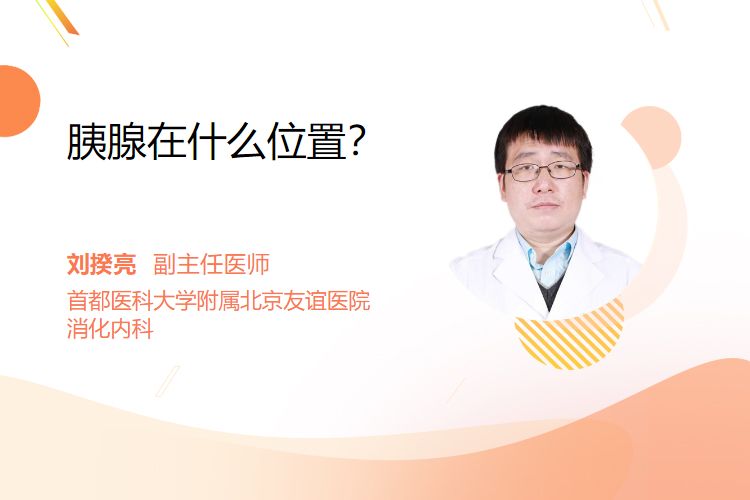 胰腺在什么位置?

刘揆亮 副主任医师
首都医科大学附属北京友谊医院
消化内科